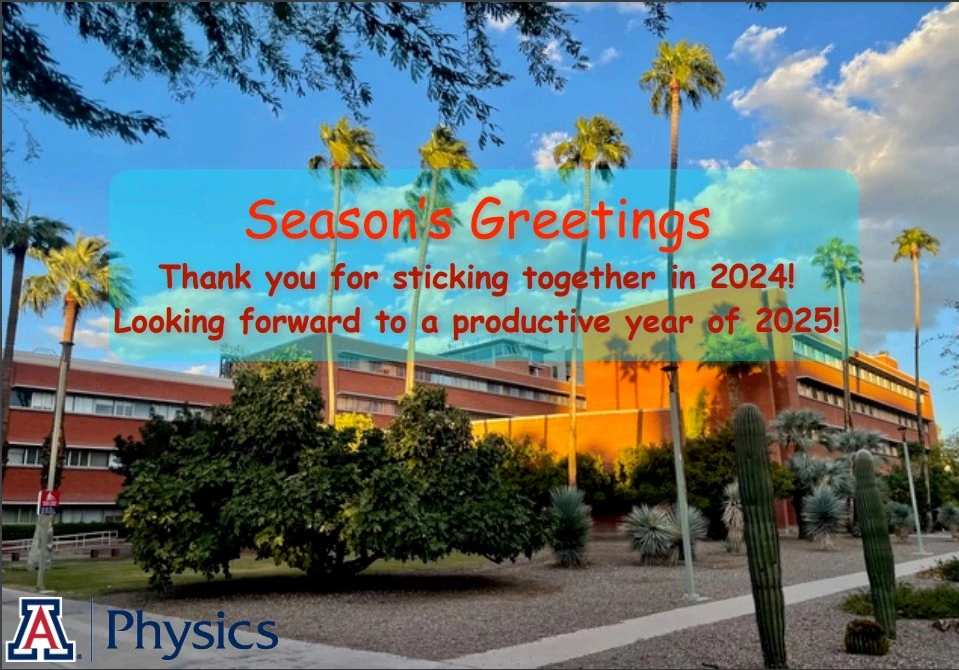 Season's Greetings
Thank you for sticking together in 2024!
Looking forward to a productive year of 2025!

A Physics